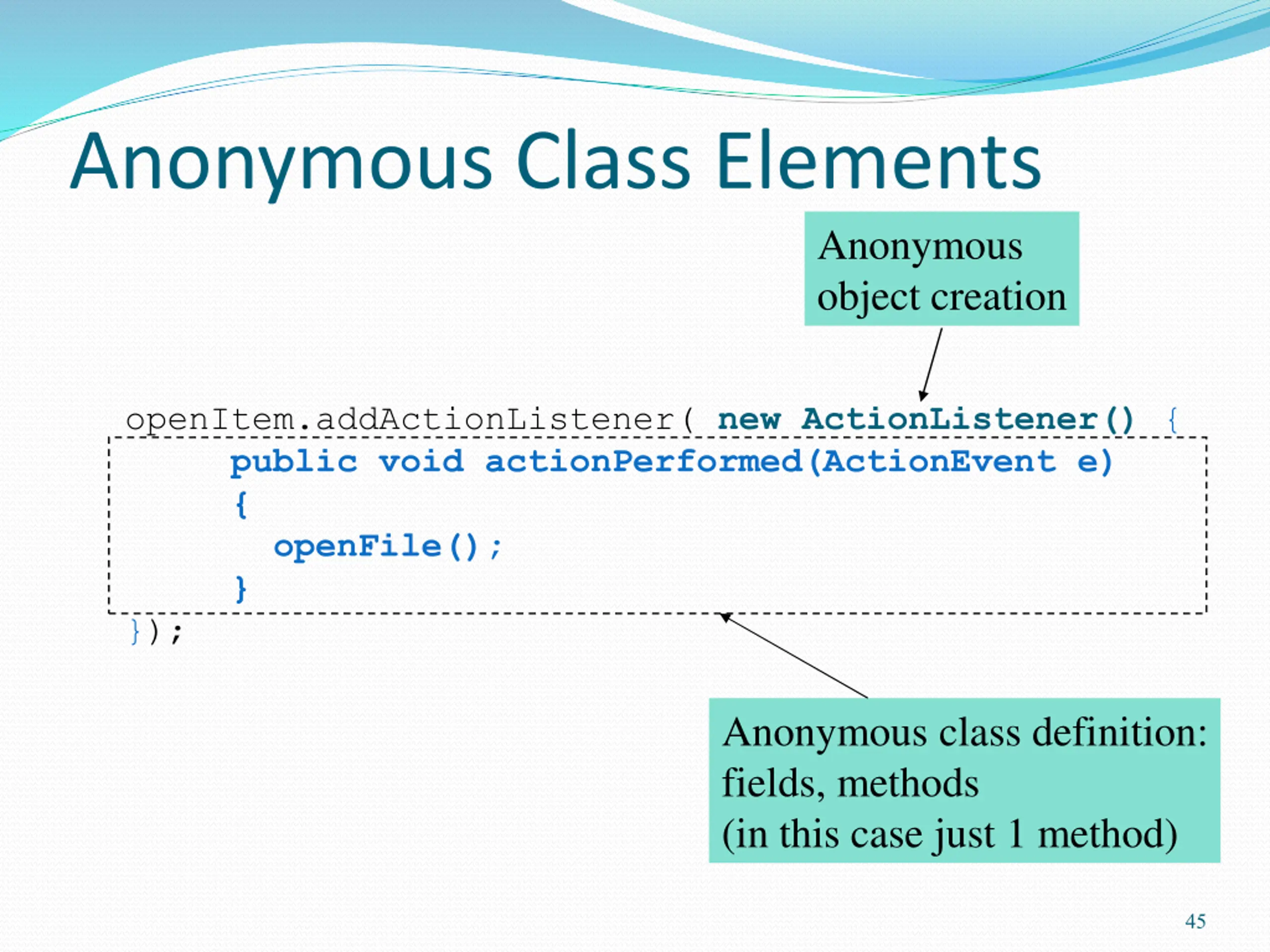 Anonymous Class Elements

Anonymous object creation

openItem.addActionListener( new ActionListener() {
public void actionPerformed(ActionEvent e)
{
openFile();
}
});

Anonymous class definition: fields, methods
(in this case just 1 method)

45